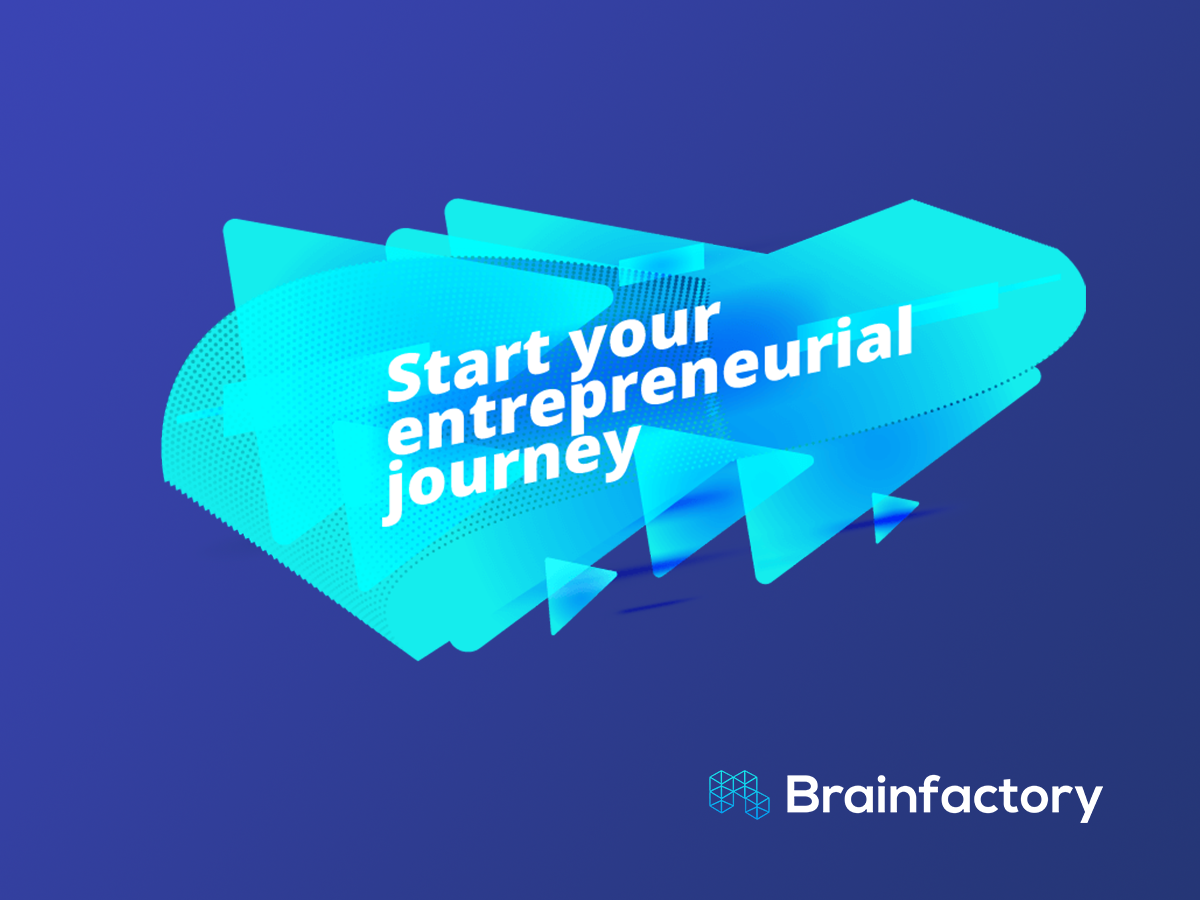 Start your entrepreneurial journey

Brainfactory